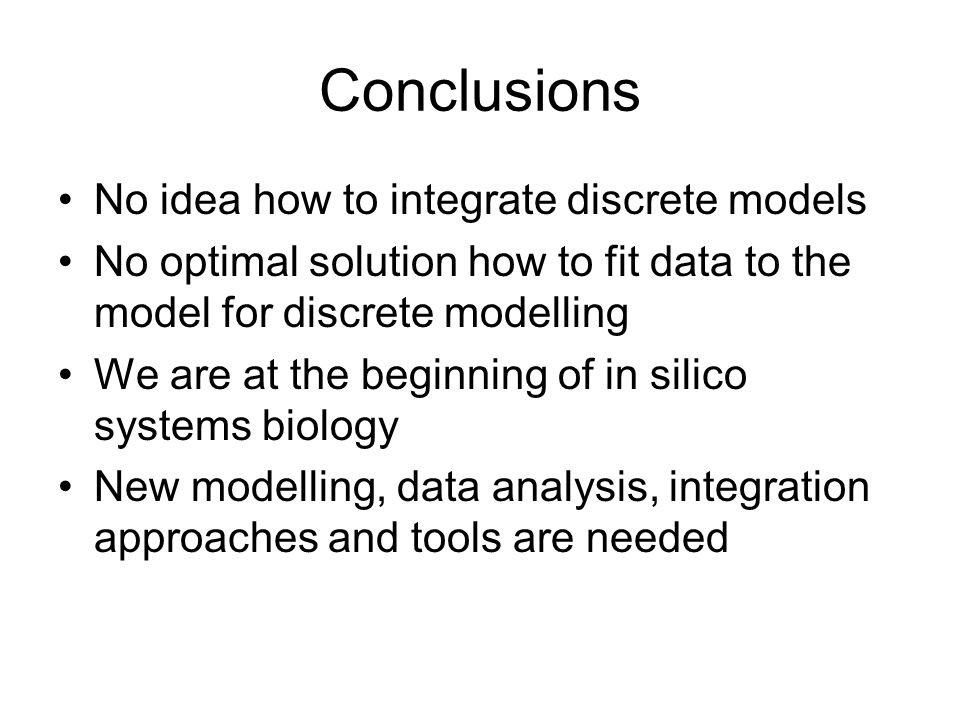 Conclusions

• No idea how to integrate discrete models
• No optimal solution how to fit data to the model for discrete modelling
• We are at the beginning of in silico systems biology
• New modelling, data analysis, integration approaches and tools are needed